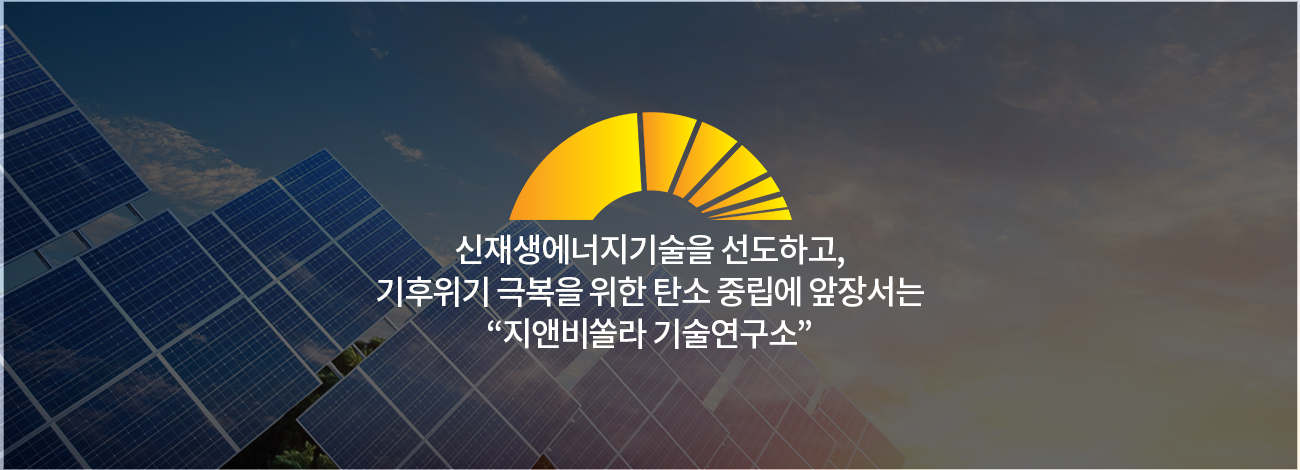 신재생에너지기술을 선도하고,
기후위기 극복을 위한 탄소 중립에 앞장서는
“지앤비쏠라 기술연구소”